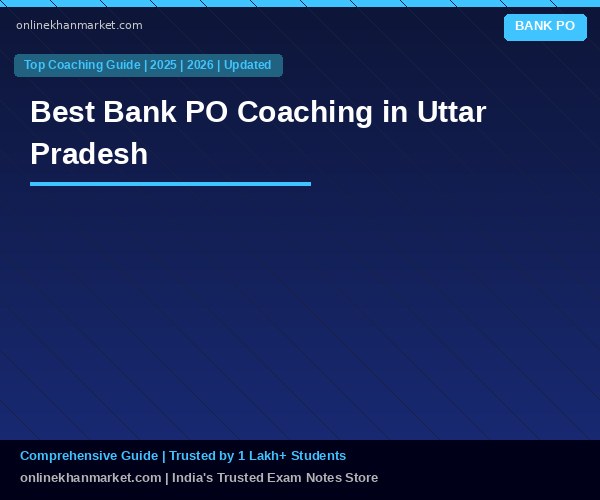 onlinekhanmarket.com

BANK PO

Top Coaching Guide | 2025 | 2026 | Updated

Best Bank PO Coaching in Uttar Pradesh

Comprehensive Guide | Trusted by 1 Lakh+ Students

onlinekhanmarket.com | India's Trusted Exam Notes Store